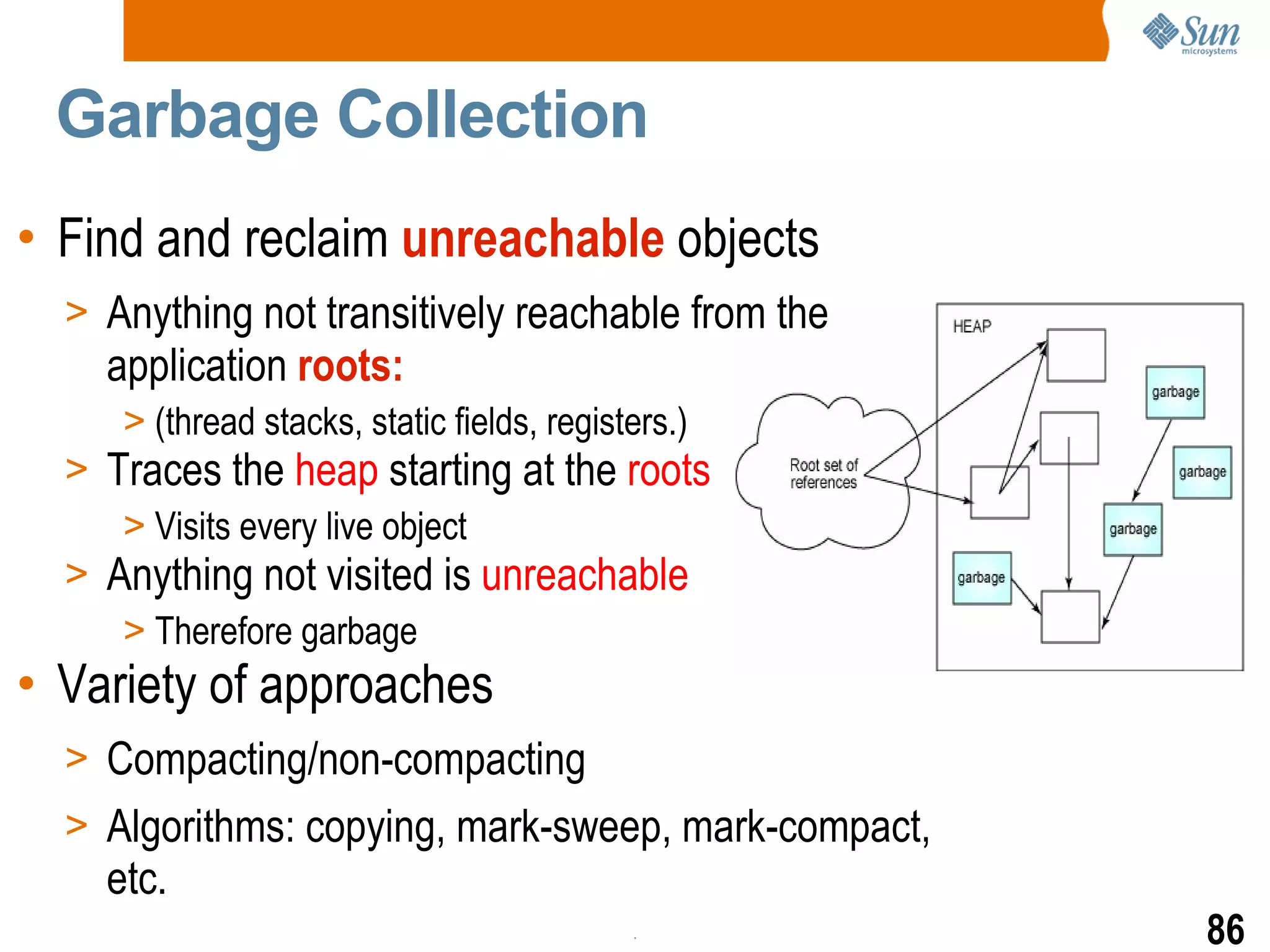 Sun microsystems

Garbage Collection

• Find and reclaim unreachable objects

> Anything not transitively reachable from the application roots:

> (thread stacks, static fields, registers.)

> Traces the heap starting at the roots

> Visits every live object

> Anything not visited is unreachable

> Therefore garbage

• Variety of approaches

> Compacting/non-compacting

> Algorithms: copying, mark-sweep, mark-compact, etc.

HEAP

Root set of references

garbage

garbage

garbage

garbage

86